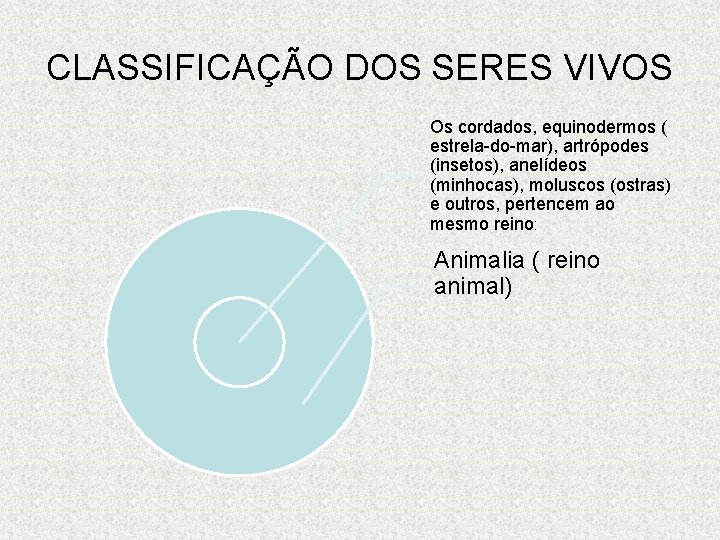 CLASSIFICAÇÃO DOS SERES VIVOS

Os cordados, equinodermos ( estrela-do-mar), artrópodes (insetos), anelídeos (minhocas), moluscos (ostras) e outros, pertencem ao mesmo reino:

Animalia ( reino animal)